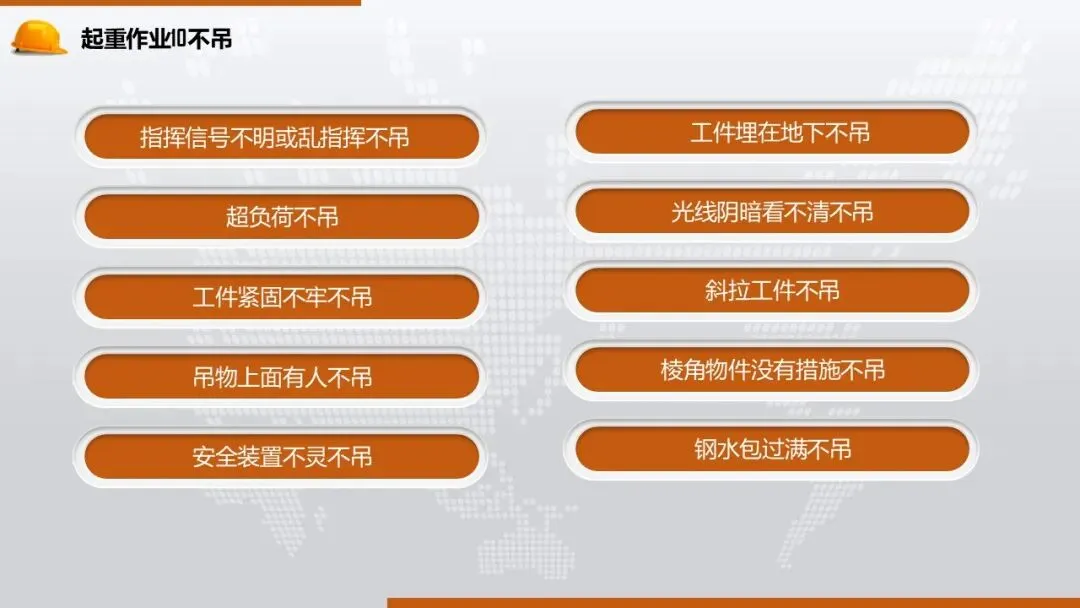 起重作业10不吊

指挥信号不明或乱指挥不吊

超负荷不吊

工件紧固不牢不吊

吊物上面有人不吊

安全装置不灵不吊

工件埋在地下不吊

光线阴暗看不清不吊

斜拉工件不吊

棱角物件没有措施不吊

钢水包过满不吊